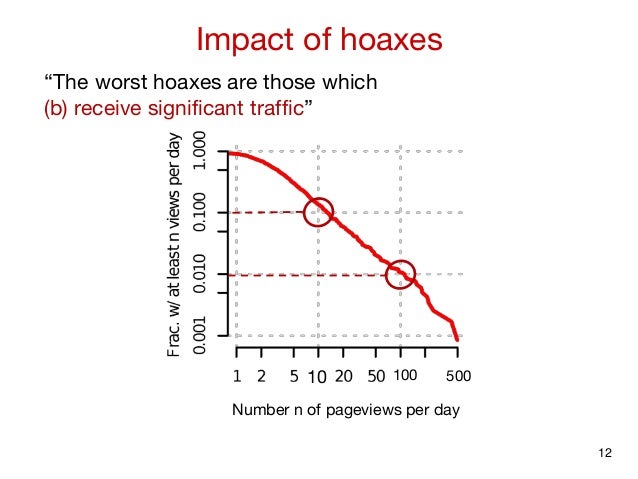 Impact of hoaxes

“The worst hoaxes are those which
(b) receive significant traffic”

Frac. w/ at least n views per day

1.000

0.100

0.010

0.001

1 2 5 10 20 50 100 500

Number n of pageviews per day

12